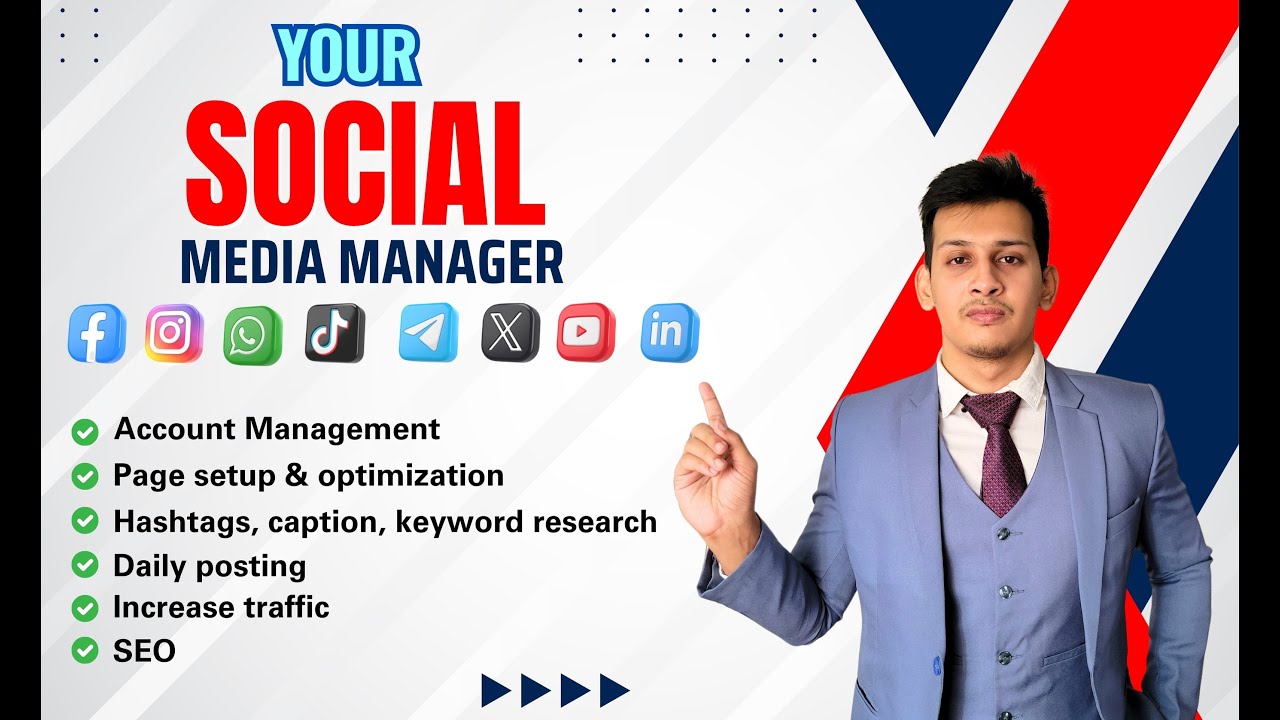 YOUR
SOCIAL
MEDIA MANAGER

Account Management
Page setup & optimization
Hashtags, caption, keyword research
Daily posting
Increase traffic
SEO